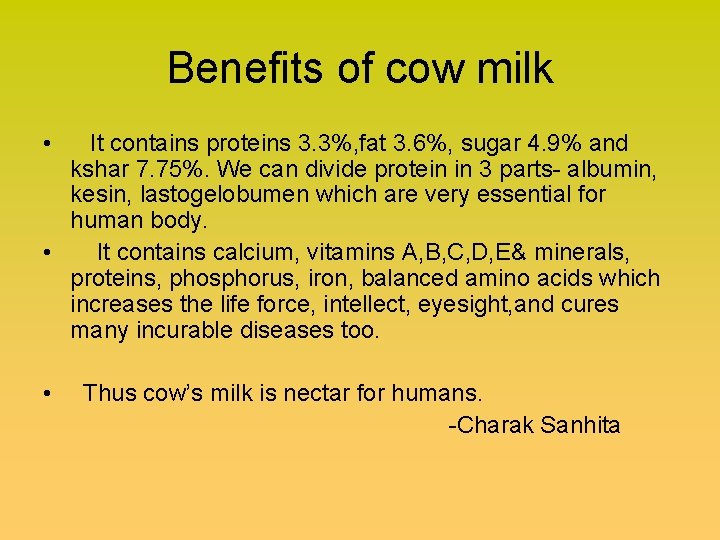 Benefits of cow milk

• It contains proteins 3.3%,fat 3.6%, sugar 4.9% and kshar 7.75%. We can divide protein in 3 parts- albumin, kesin, lastogelobumen which are very essential for human body.

• It contains calcium, vitamins A,B,C,D,E& minerals, proteins, phosphorus, iron, balanced amino acids which increases the life force, intellect, eyesight,and cures many incurable diseases too.

• Thus cow's milk is nectar for humans.

-Charak Sanhita